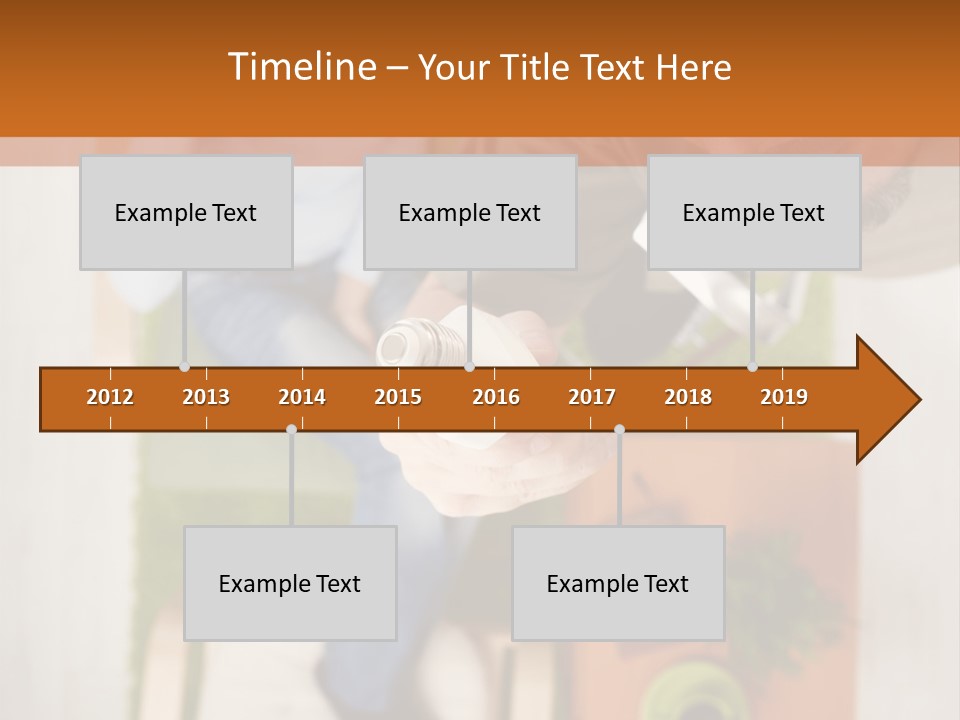 Timeline – Your Title Text Here

Example Text

Example Text

Example Text

2012 2013 2014 2015 2016 2017 2018 2019

Example Text

Example Text